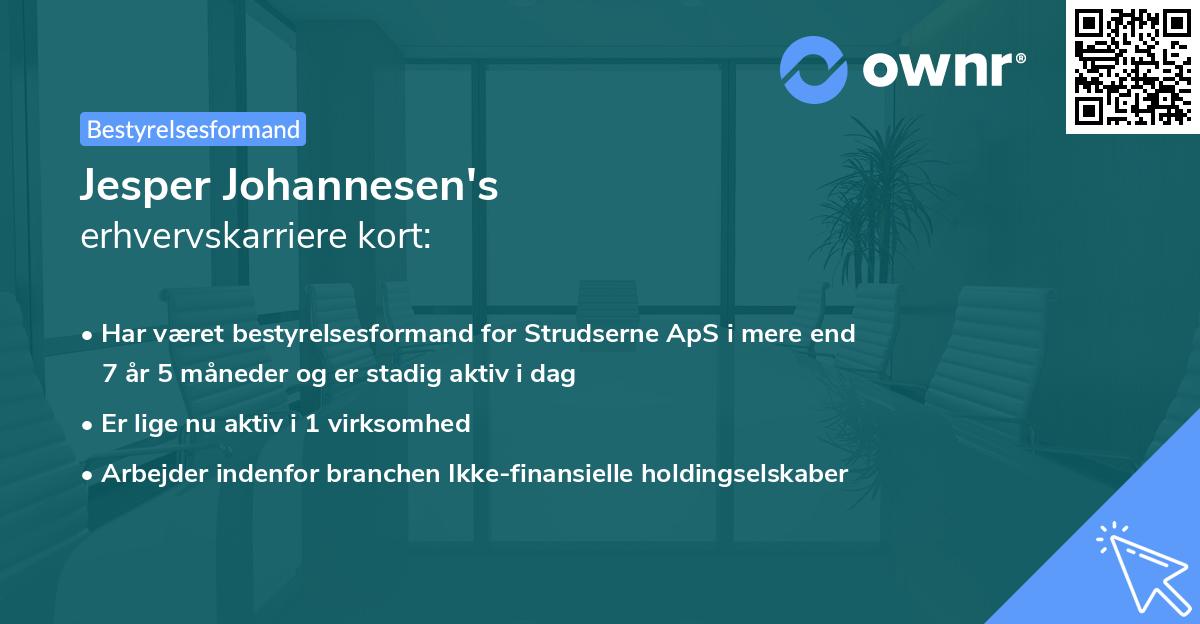 ownr®

Bestyrelsesformand

Jesper Johannesen's
erhvervskarriere kort:

• Har været bestyrelsesformand for Strudserne ApS i mere end 7 år 5 måneder og er stadig aktiv i dag

• Er lige nu aktiv i 1 virksomhed

• Arbejder indenfor branchen Ikke-finansielle holdingselskaber